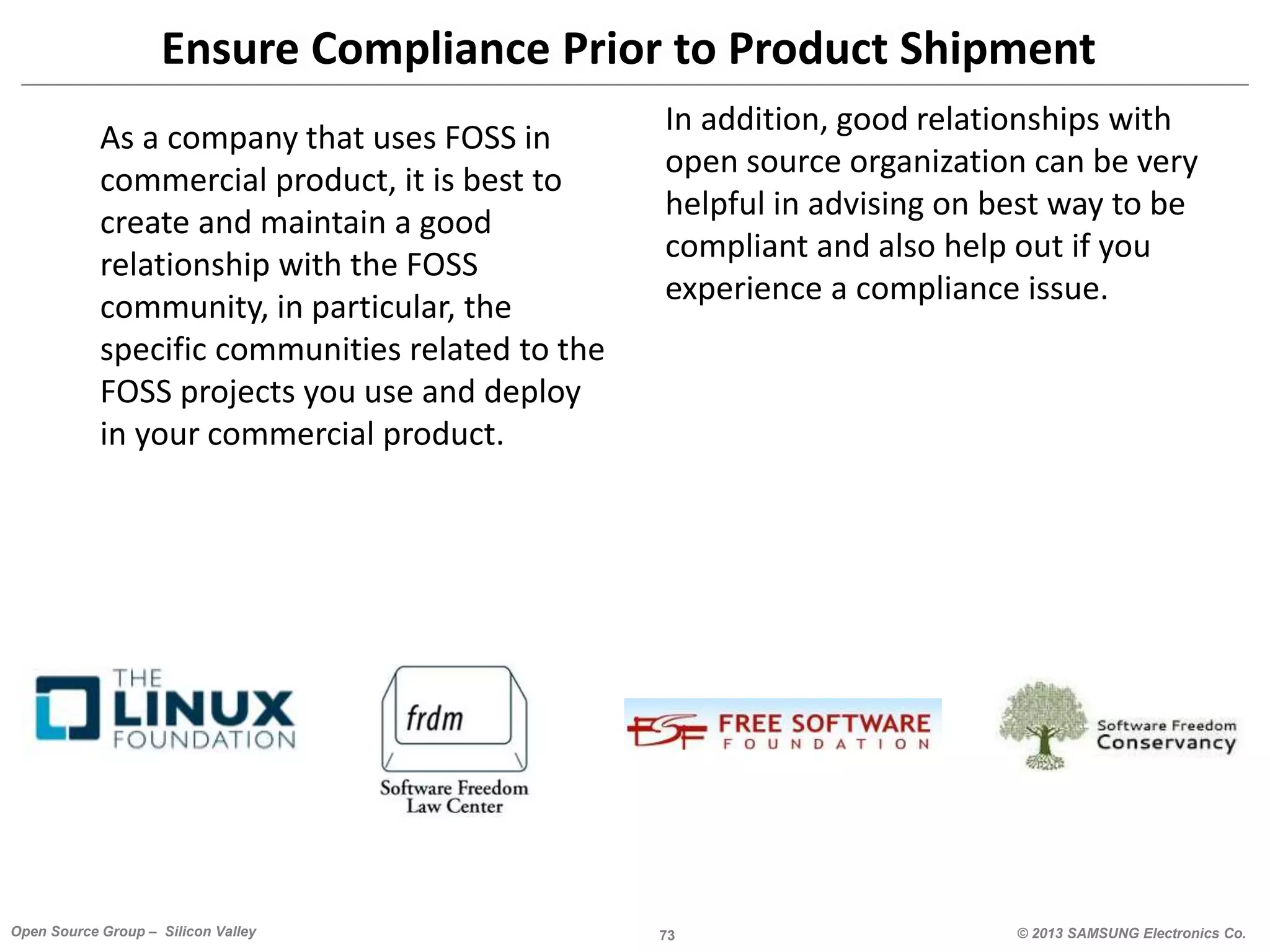 Ensure Compliance Prior to Product Shipment

As a company that uses FOSS in commercial product, it is best to create and maintain a good relationship with the FOSS community, in particular, the specific communities related to the FOSS projects you use and deploy in your commercial product.

In addition, good relationships with open source organization can be very helpful in advising on best way to be compliant and also help out if you experience a compliance issue.

THE LINUX FOUNDATION

frdm

Software Freedom Law Center

FSF FREE SOFTWARE FOUNDATION

Software Freedom Conservancy

Open Source Group – Silicon Valley

73

© 2013 SAMSUNG Electronics Co.